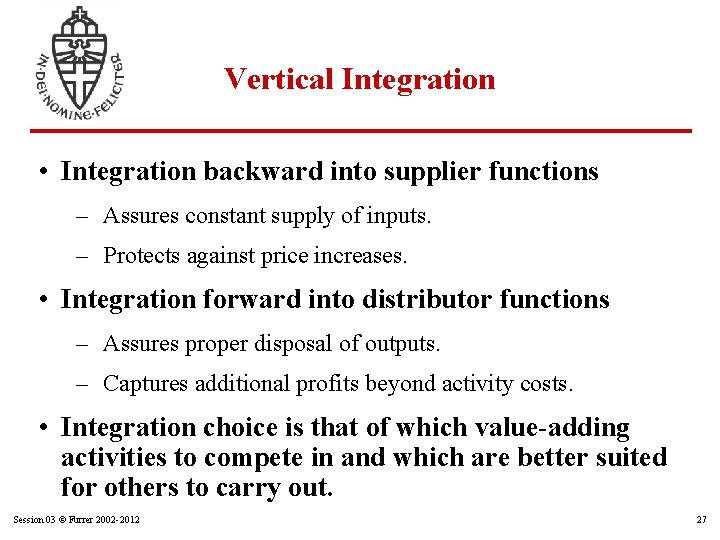 IN·DEI·NOMINE·FELICITER

Vertical Integration

• Integration backward into supplier functions

– Assures constant supply of inputs.

– Protects against price increases.

• Integration forward into distributor functions

– Assures proper disposal of outputs.

– Captures additional profits beyond activity costs.

• Integration choice is that of which value-adding activities to compete in and which are better suited for others to carry out.

Session 03 © Furrer 2002-2012

27